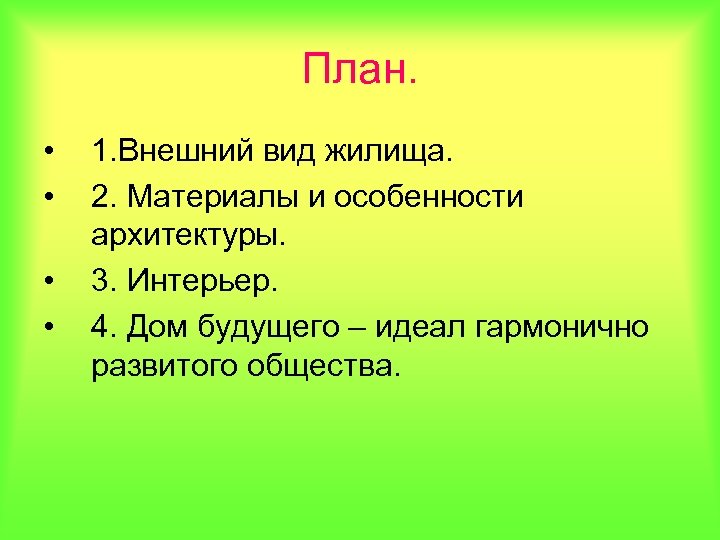 План.

• 1.Внешний вид жилища.
• 2. Материалы и особенности архитектуры.
• 3. Интерьер.
• 4. Дом будущего – идеал гармонично развитого общества.